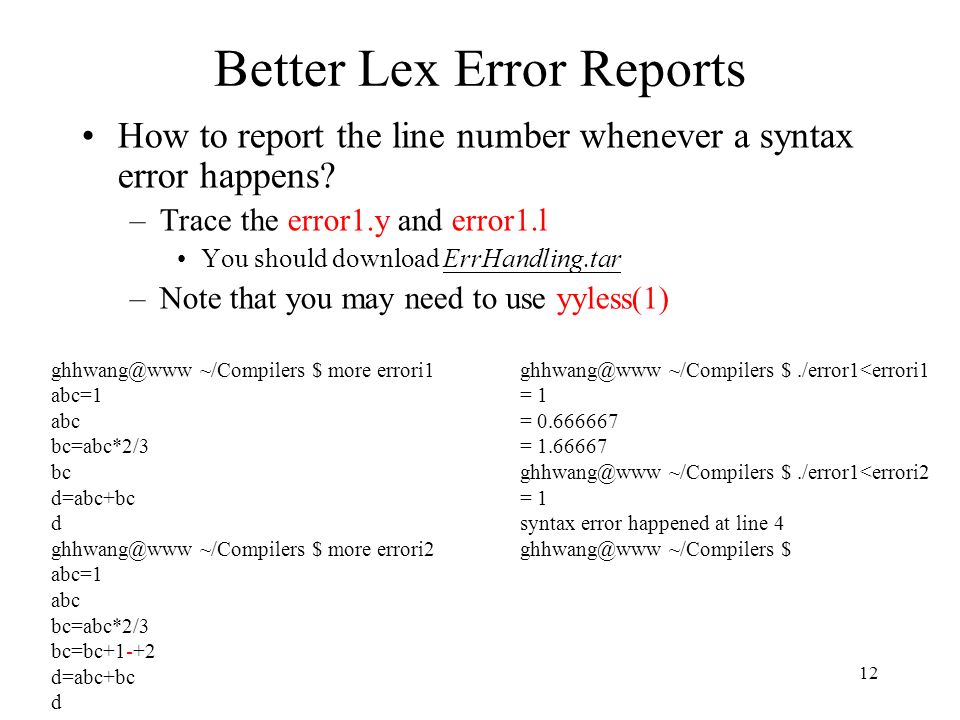 Better Lex Error Reports

• How to report the line number whenever a syntax error happens?
  – Trace the error1.y and error1.l
    • You should download ErrHandling.tar
  – Note that you may need to use yyless(1)

ghhwang@www ~/Compilers $ more errori1
abc=1
abc
bc=abc*2/3
bc
d=abc+bc
d
ghhwang@www ~/Compilers $ more errori2
abc=1
abc
bc=abc*2/3
bc=bc+1-+2
d=abc+bc
d

ghhwang@www ~/Compilers $ ./error1<errori1
= 1
= 0.666667
= 1.66667
ghhwang@www ~/Compilers $ ./error1<errori2
= 1
syntax error happened at line 4
ghhwang@www ~/Compilers $

12